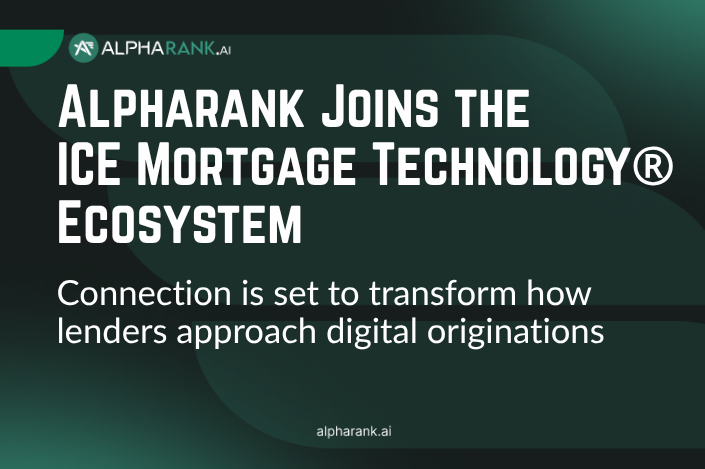 ALPHARANK.AI

Alpharank Joins the ICE Mortgage Technology® Ecosystem

Connection is set to transform how lenders approach digital originations

alpharank.ai